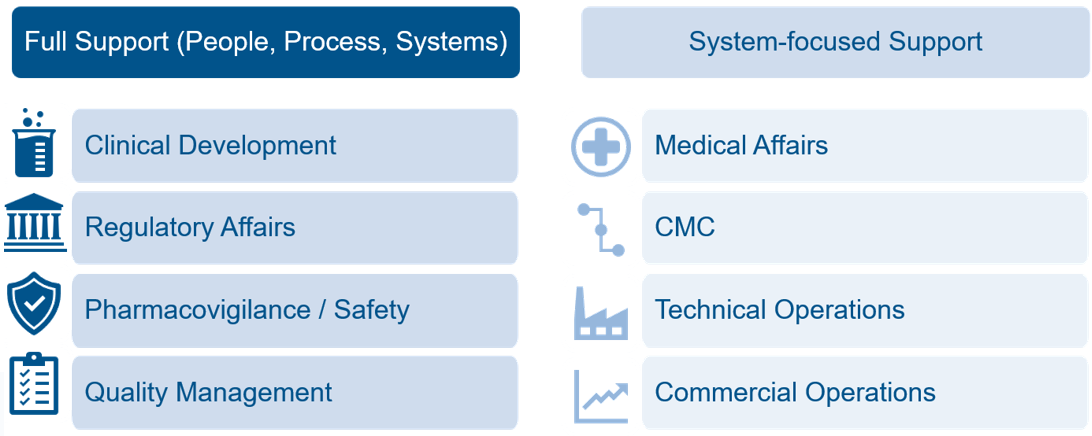 Full Support (People, Process, Systems)

Clinical Development

Regulatory Affairs

Pharmacovigilance / Safety

Quality Management

System-focused Support

Medical Affairs

CMC

Technical Operations

Commercial Operations